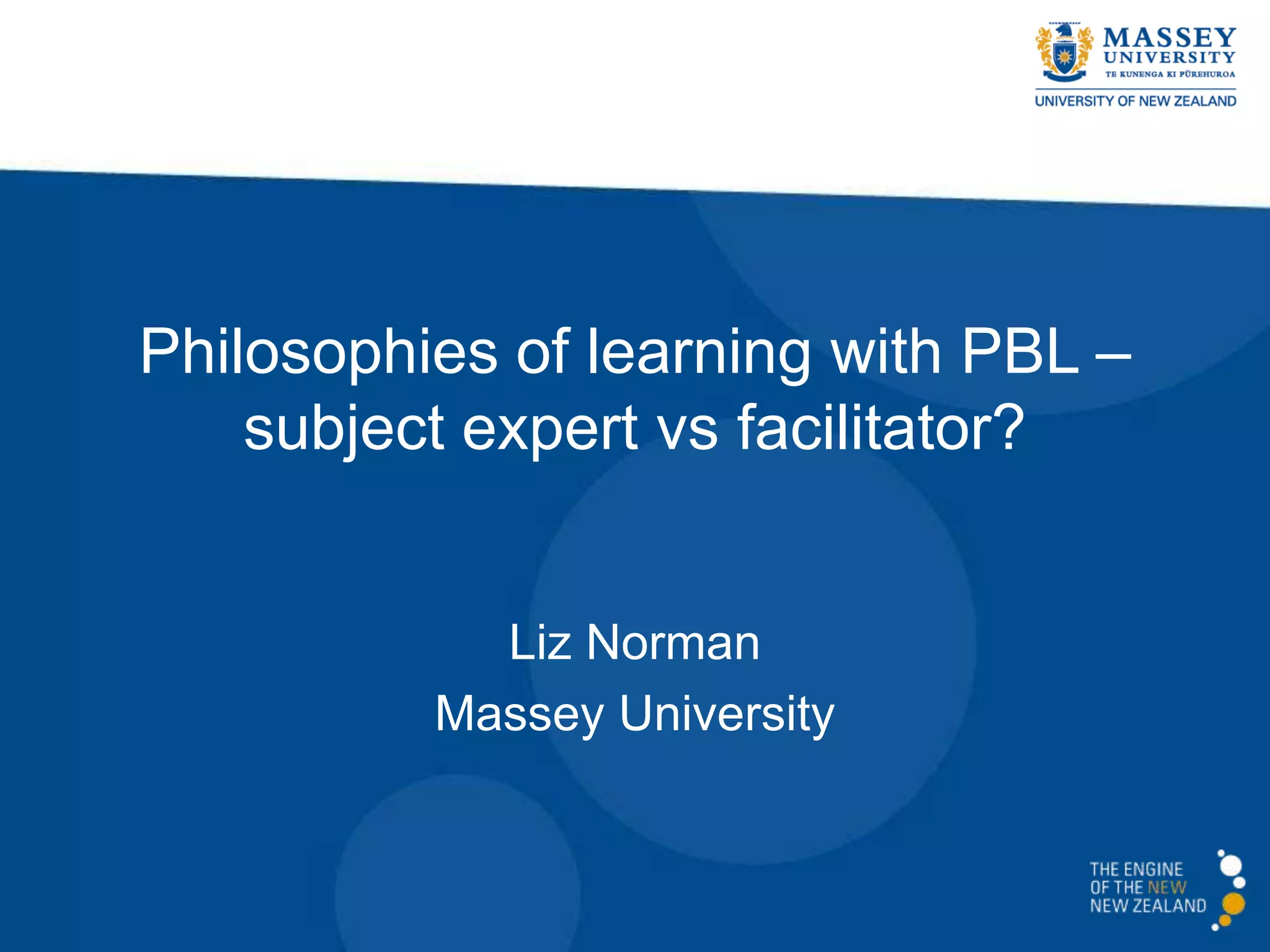 MASSEY UNIVERSITY
TE KUNENGA KI PŪREHUROA
UNIVERSITY OF NEW ZEALAND

Philosophies of learning with PBL – subject expert vs facilitator?

Liz Norman
Massey University

THE ENGINE OF THE NEW NEW ZEALAND